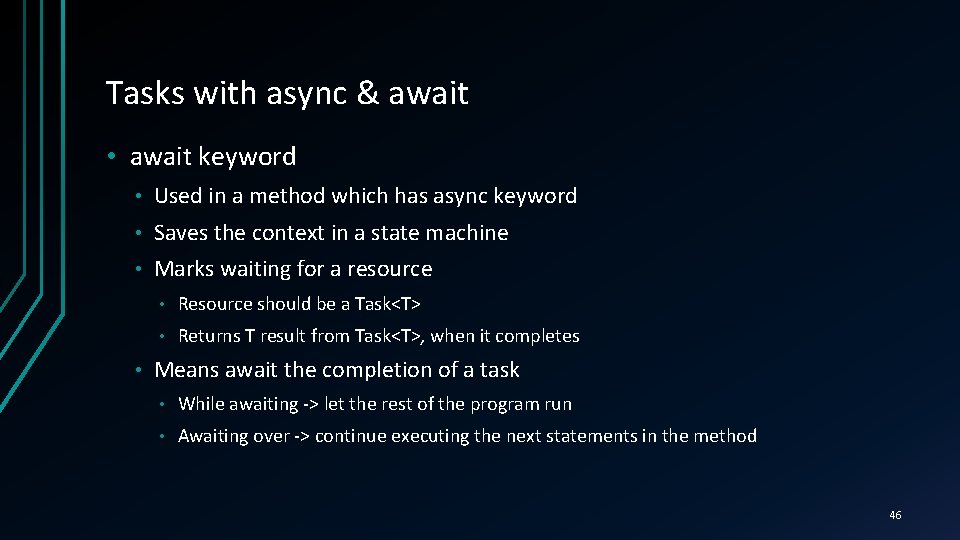 Tasks with async & await

• await keyword

• Used in a method which has async keyword

• Saves the context in a state machine

• Marks waiting for a resource

• Resource should be a Task<T>

• Returns T result from Task<T>, when it completes

• Means await the completion of a task

• While awaiting -> let the rest of the program run

• Awaiting over -> continue executing the next statements in the method

46